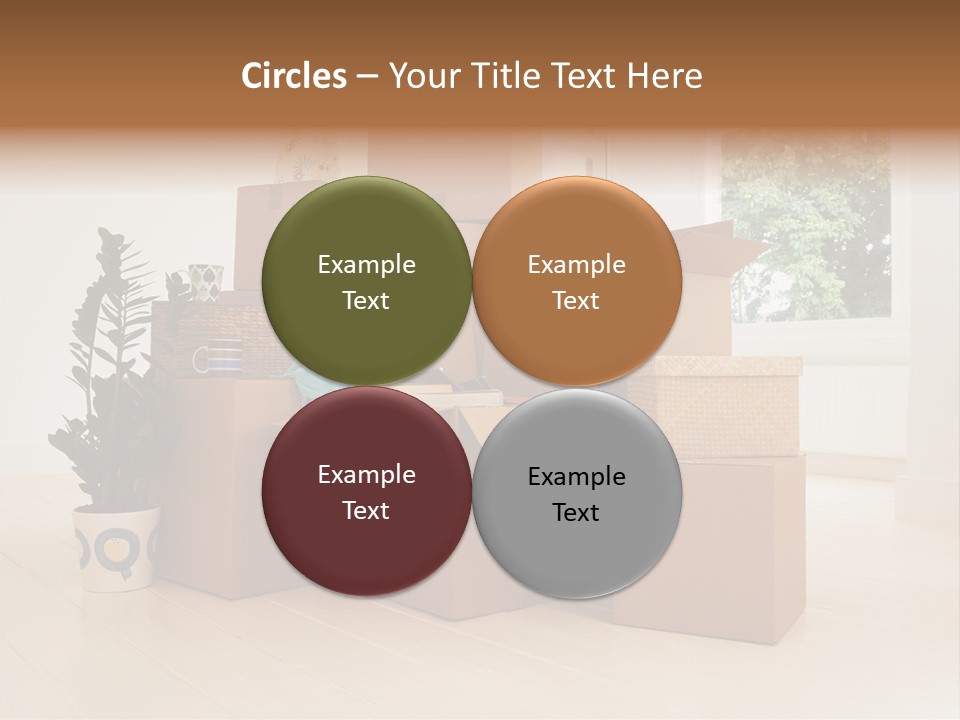 Circles – Your Title Text Here

Example Text

Example Text

Example Text

Example Text